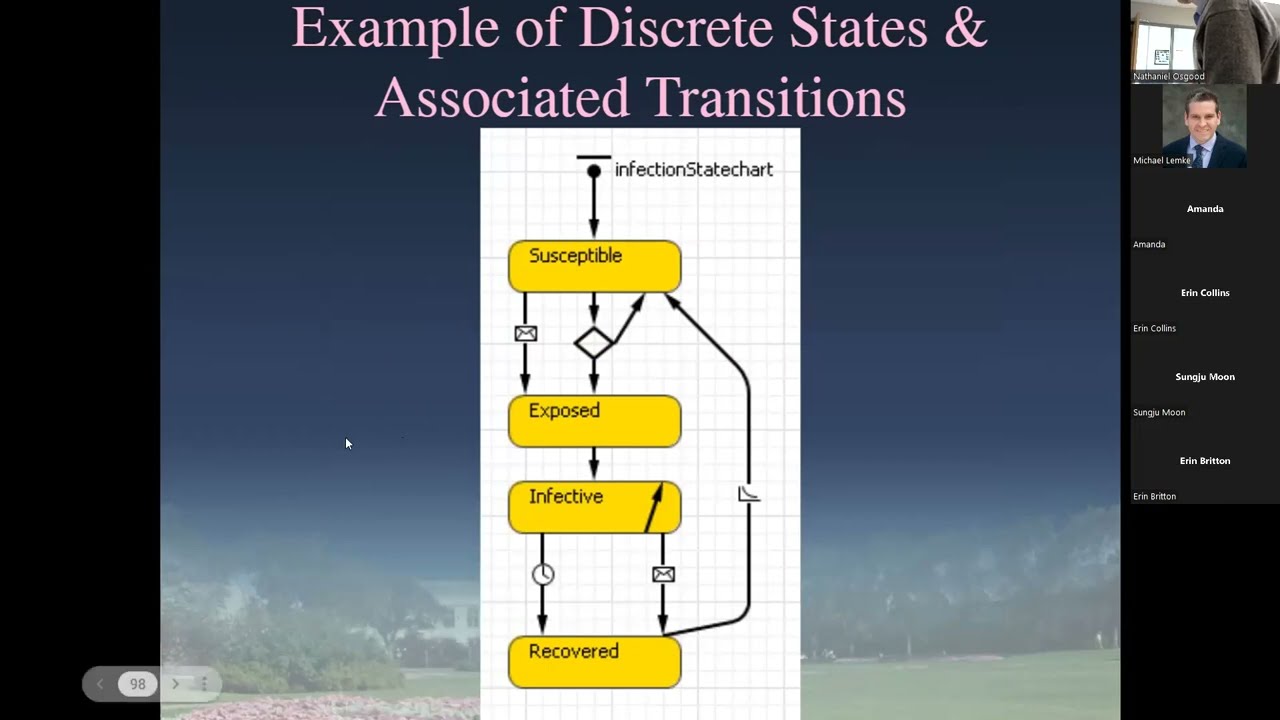 Example of Discrete States & Associated Transitions

infectionStatechart

Susceptible

Exposed

Infective

Recovered

98

Nathaniel Osgood

Michael Lemke

Amanda

Amanda

Erin Collins

Erin Collins

Sungju Moon

Sungju Moon

Erin Britton

Erin Britton